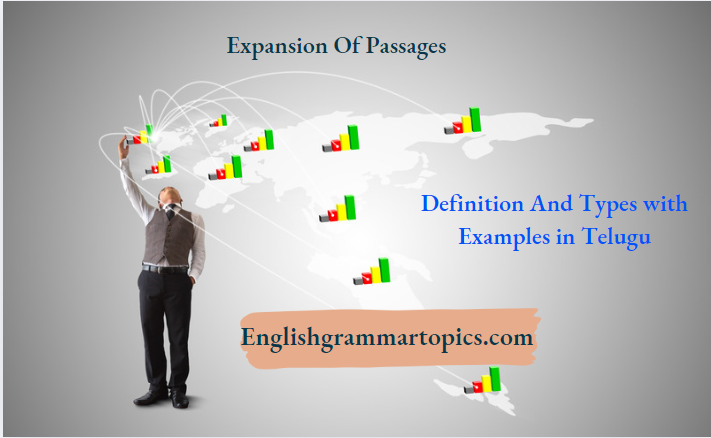 Expansion Of Passages

Definition And Types with Examples in Telugu

Englishgrammartopics.com